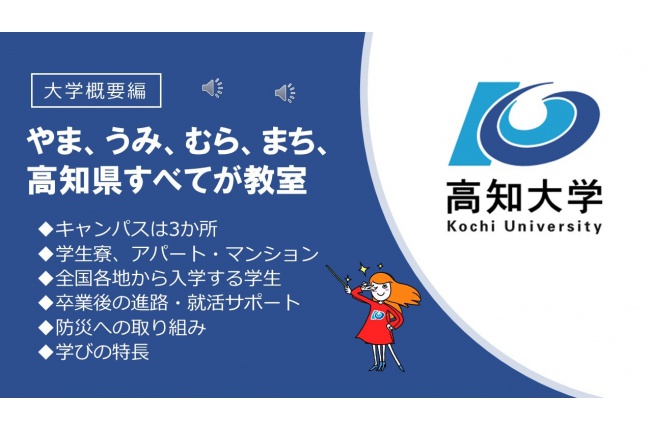 大学概要編

やま、うみ、むら、まち、
高知県すべてが教室

◆キャンパスは3か所
◆学生寮、アパート・マンション
◆全国各地から入学する学生
◆卒業後の進路・就活サポート
◆防災への取り組み
◆学びの特長

高知大学
Kochi University